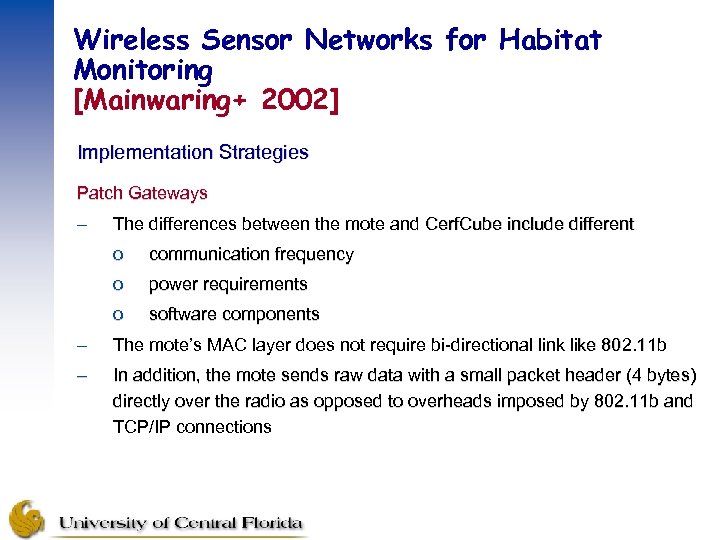 Wireless Sensor Networks for Habitat Monitoring
[Mainwaring+ 2002]

Implementation Strategies

Patch Gateways

– The differences between the mote and CerfCube include different

o communication frequency

o power requirements

o software components

– The mote's MAC layer does not require bi-directional link like 802.11b

– In addition, the mote sends raw data with a small packet header (4 bytes) directly over the radio as opposed to overheads imposed by 802.11b and TCP/IP connections

University of Central Florida